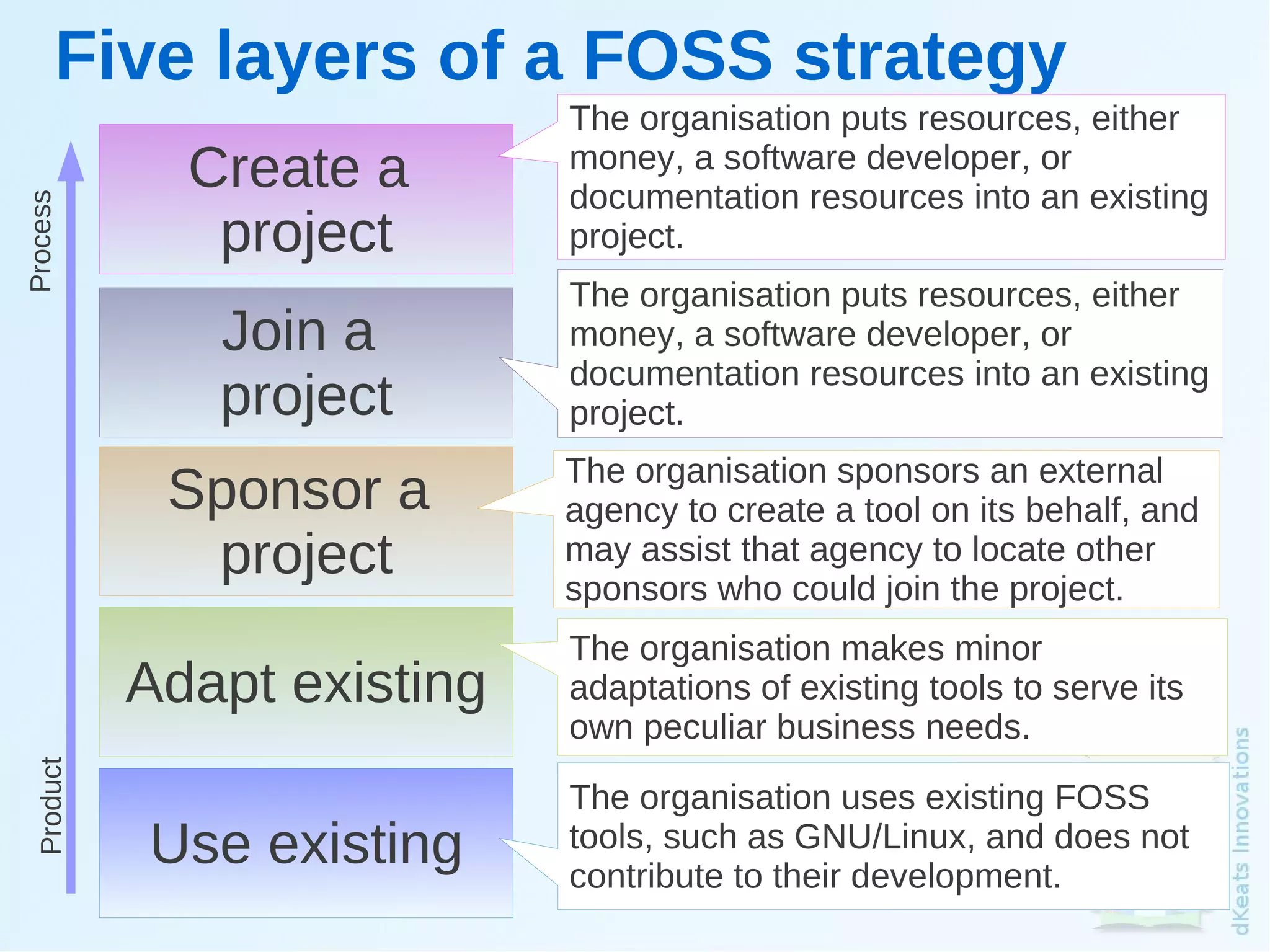 Five layers of a FOSS strategy

Process

Product

Create a project

The organisation puts resources, either money, a software developer, or documentation resources into an existing project.

Join a project

The organisation puts resources, either money, a software developer, or documentation resources into an existing project.

Sponsor a project

The organisation sponsors an external agency to create a tool on its behalf, and may assist that agency to locate other sponsors who could join the project.

Adapt existing

The organisation makes minor adaptations of existing tools to serve its own peculiar business needs.

Use existing

The organisation uses existing FOSS tools, such as GNU/Linux, and does not contribute to their development.

dKeats Innovations